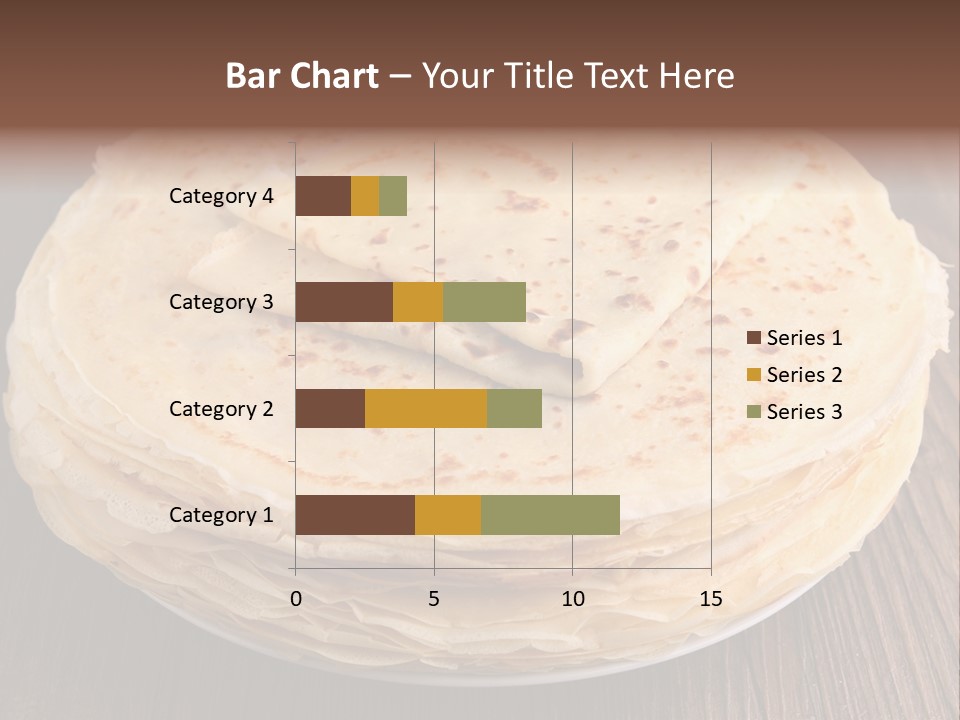 Bar Chart – Your Title Text Here

Category 4
Category 3
Category 2
Category 1

0
5
10
15

Series 1
Series 2
Series 3